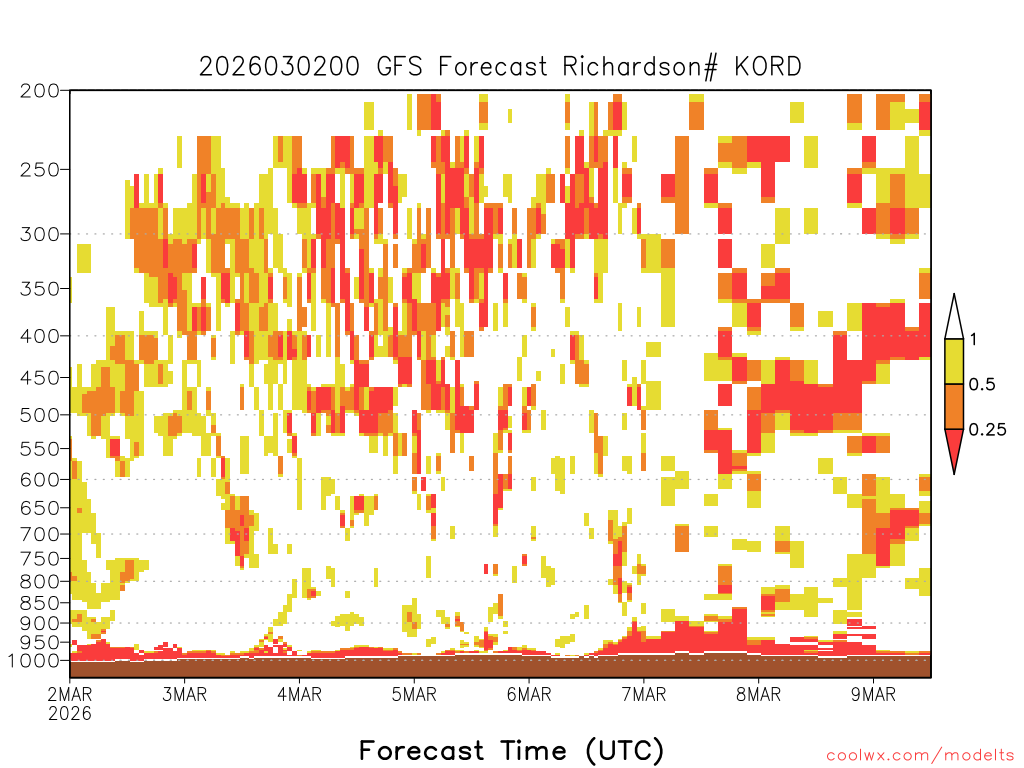 2026030200 GFS Forecast Richardson# KORD

200
250
300
350
400
450
500
550
600
650
700
750
800
850
900
950
1000

1
0.5
0.25

2MAR 2026
3MAR
4MAR
5MAR
6MAR
7MAR
8MAR
9MAR

Forecast Time (UTC)

coolwx.com/modelts